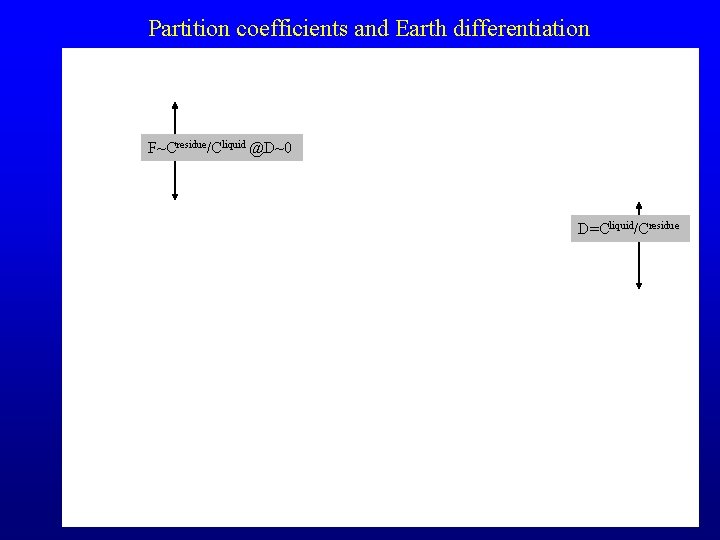 Partition coefficients and Earth differentiation

$F \sim C^{residue}/C^{liquid}$ @D~0

$D = C^{liquid}/C^{residue}$